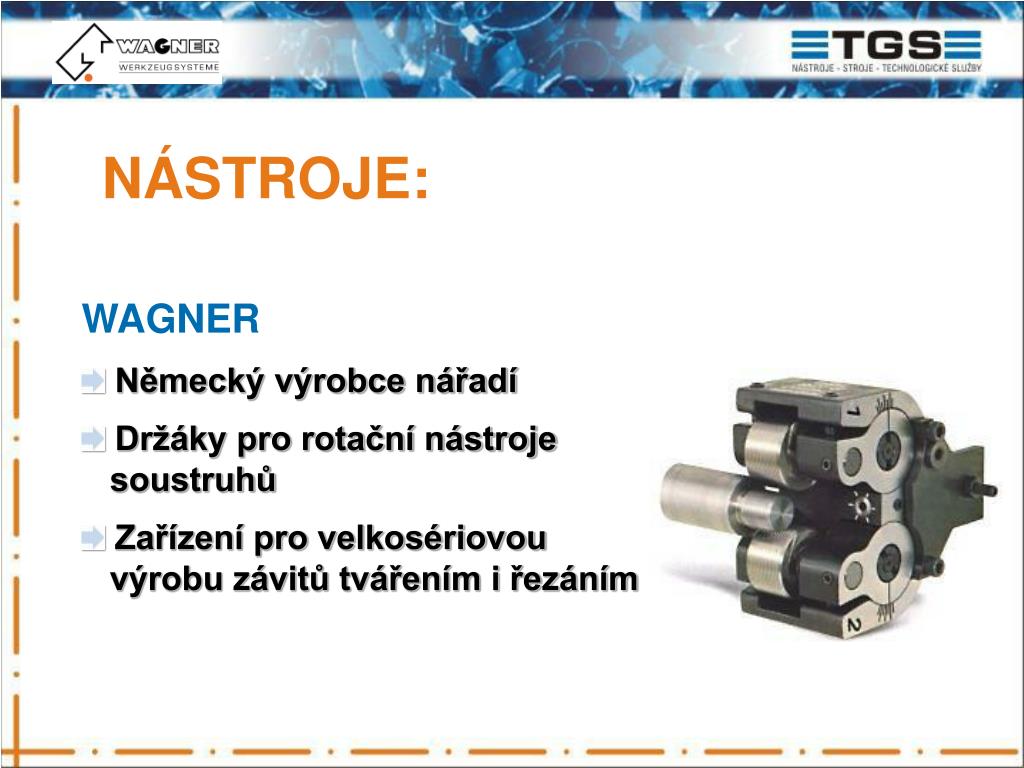 WAGNER
WERKZEUGSYSTEME

TGS
NÁSTROJE - STROJE - TECHNOLOGICKÉ SLUŽBY

NÁSTROJE:

WAGNER

Německý výrobce nářadí

Držáky pro rotační nástroje soustruhů

Zařízení pro velkosériovou výrobu závitů tvářením i řezáním

1
2